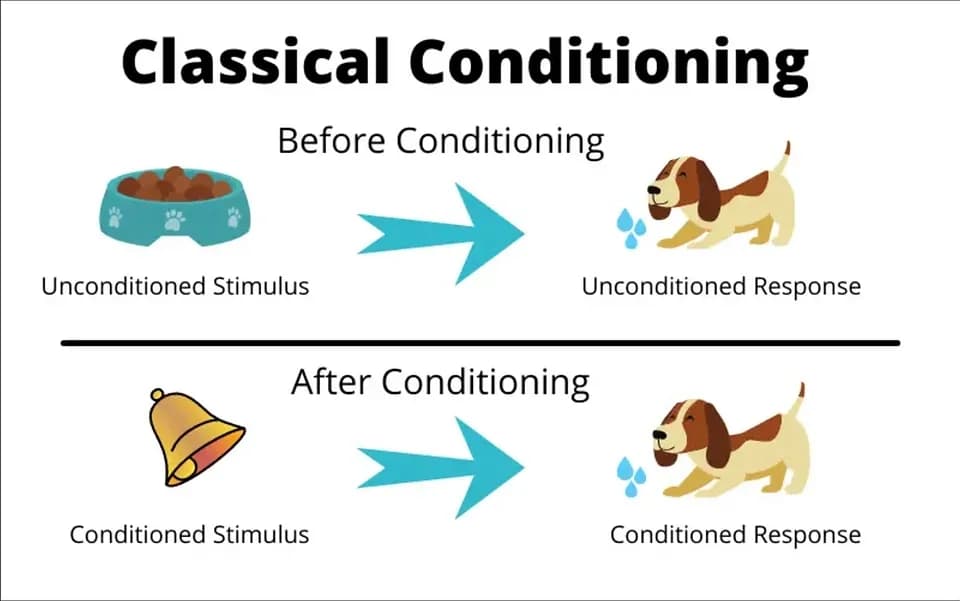 Classical Conditioning

Before Conditioning

Unconditioned Stimulus

Unconditioned Response

After Conditioning

Conditioned Stimulus

Conditioned Response